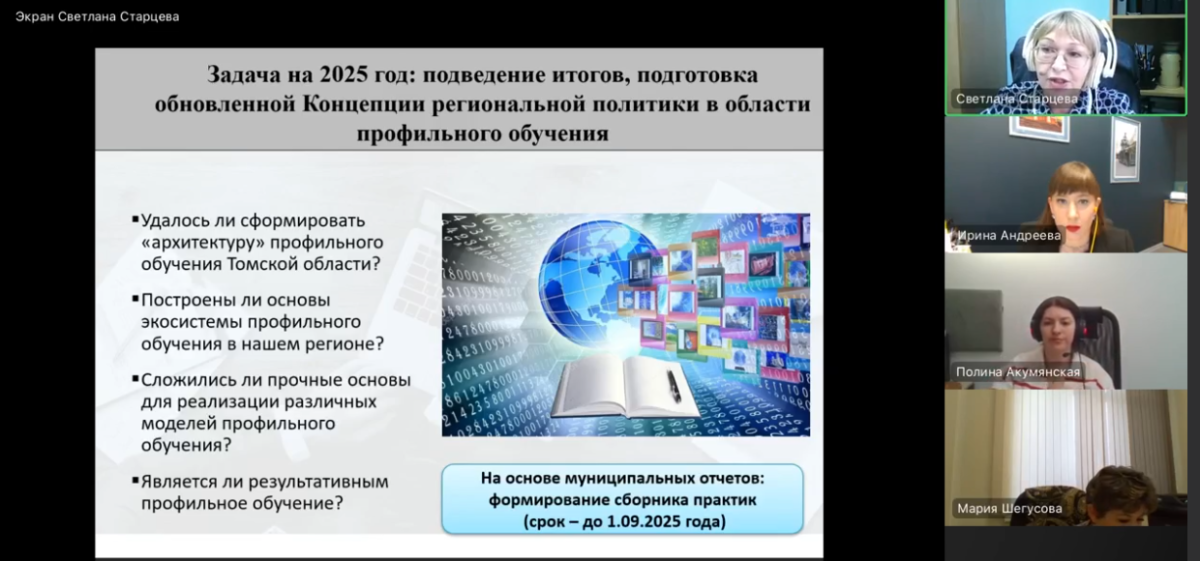 Экран Светлана Старцева

Задача на 2025 год: подведение итогов, подготовка обновленной Концепции региональной политики в области профильного обучения

▪Удалось ли сформировать «архитектуру» профильного обучения Томской области?

▪Построены ли основы экосистемы профильного обучения в нашем регионе?

▪Сложились ли прочные основы для реализации различных моделей профильного обучения?

▪Является ли результативным профильное обучение?

На основе муниципальных отчетов: формирование сборника практик (срок – до 1.09.2025 года)

Светлана Старцева

Ирина Андреева

Полина Акумянская

Мария Шегусова